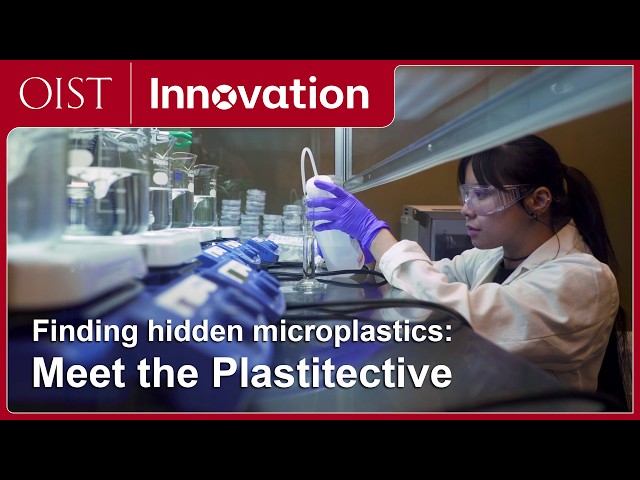 OIST Innovation

Finding hidden microplastics:
Meet the Plastitective